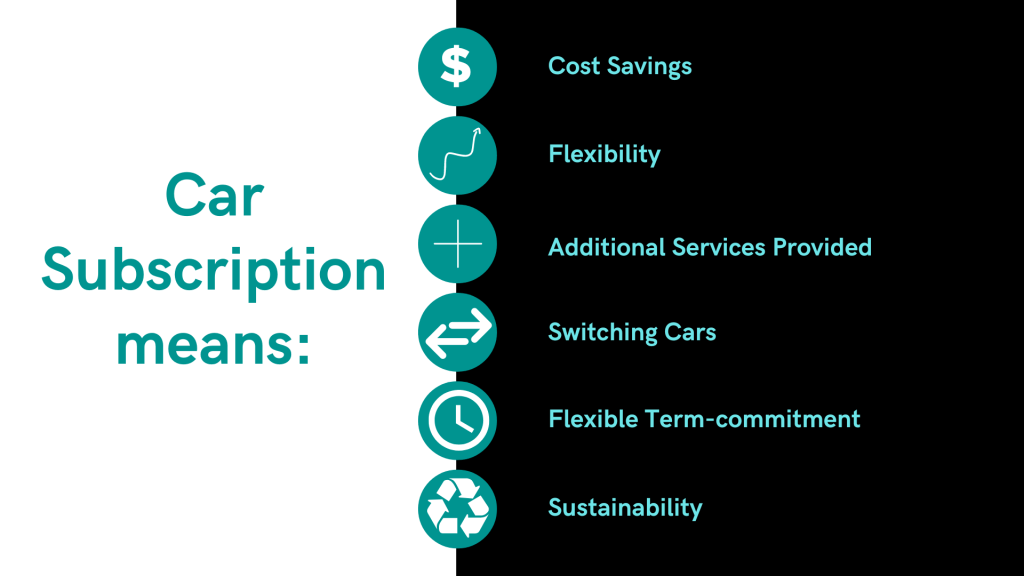 Car Subscription means:

$

Cost Savings

Flexibility

Additional Services Provided

Switching Cars

Flexible Term-commitment

Sustainability